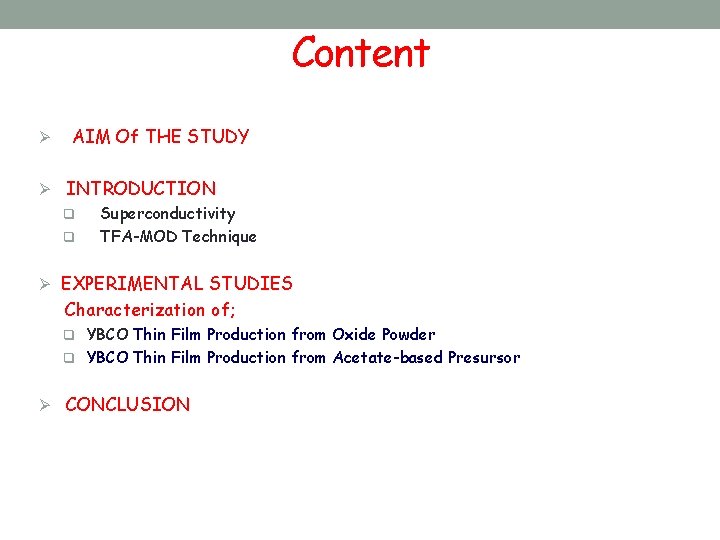 Content

➢ AIM Of THE STUDY

➢ INTRODUCTION
❑ Superconductivity
❑ TFA-MOD Technique

➢ EXPERIMENTAL STUDIES
Characterization of;
❑ YBCO Thin Film Production from Oxide Powder
❑ YBCO Thin Film Production from Acetate-based Presursor

➢ CONCLUSION